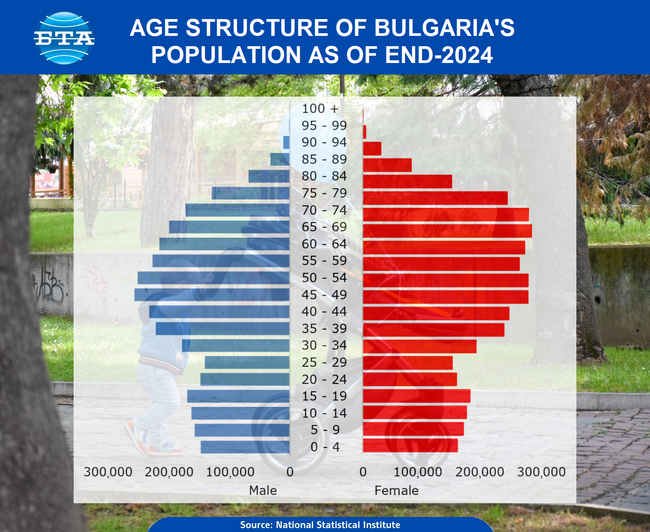 БТА

AGE STRUCTURE OF BULGARIA'S POPULATION AS OF END-2024

100 +
95 - 99
90 - 94
85 - 89
80 - 84
75 - 79
70 - 74
65 - 69
60 - 64
55 - 59
50 - 54
45 - 49
40 - 44
35 - 39
30 - 34
25 - 29
20 - 24
15 - 19
10 - 14
5 - 9
0 - 4

300,000 200,000 100,000 0
Male

0 100,000 200,000 300,000
Female

Source: National Statistical Institute